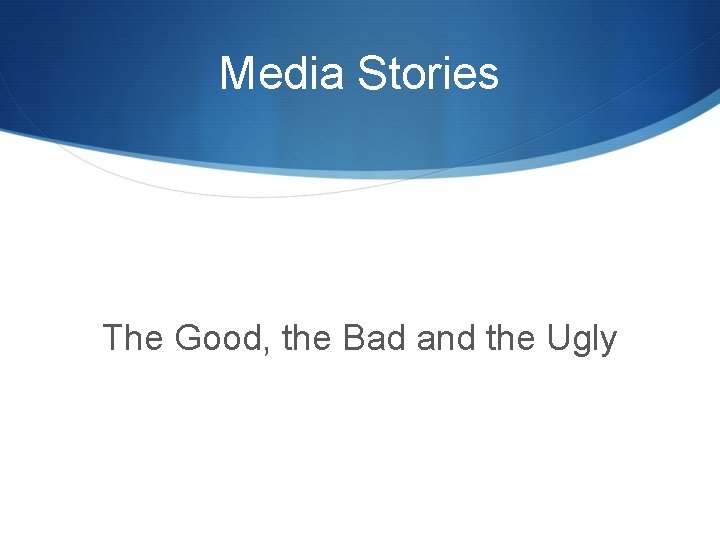 Media Stories

The Good, the Bad and the Ugly